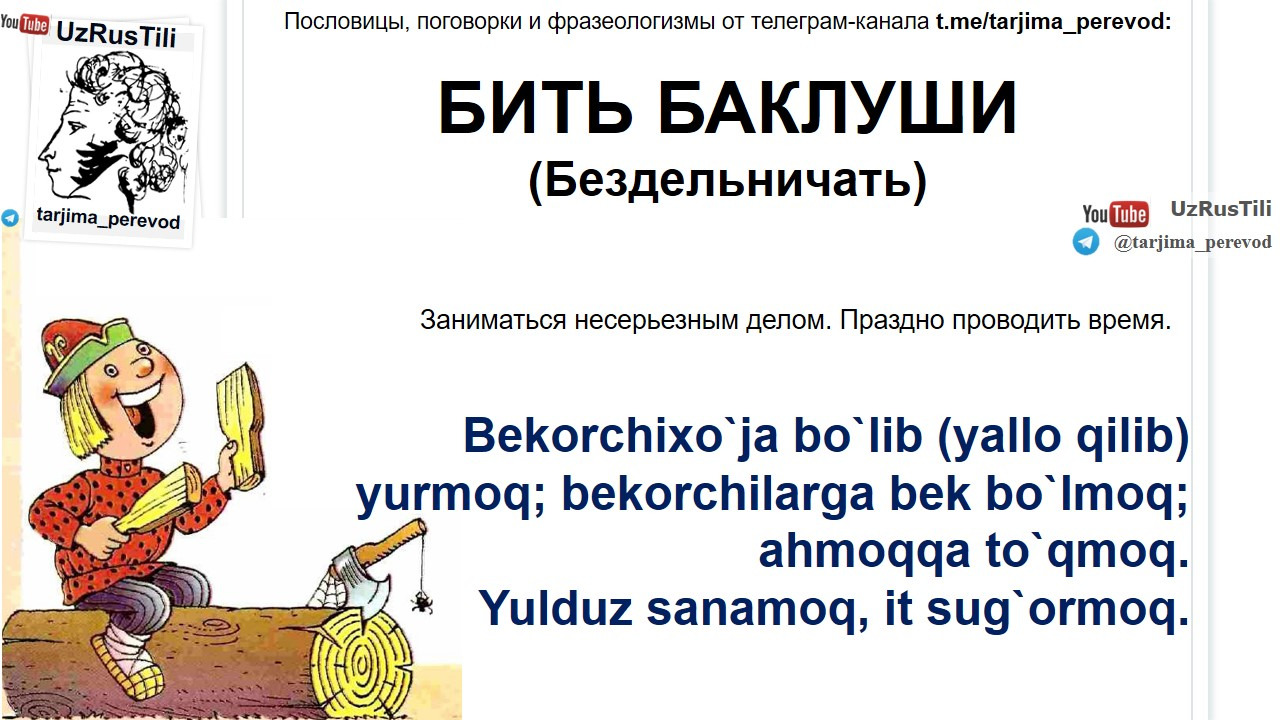 YouTube UzRusTili

tarjima_perevod

Пословицы, поговорки и фразеологизмы от телеграм-канала t.me/tarjima_perevod:

БИТЬ БАКЛУШИ
(Бездельничать)

YouTube UzRusTili
@tarjima_perevod

Заниматься несерьезным делом. Праздно проводить время.

Bekorchixo`ja bo`lib (yallo qilib) yurmoq; bekorchilarga bek bo`lmoq; ahmoqqa to`qmoq.
Yulduz sanamoq, it sug`ormoq.